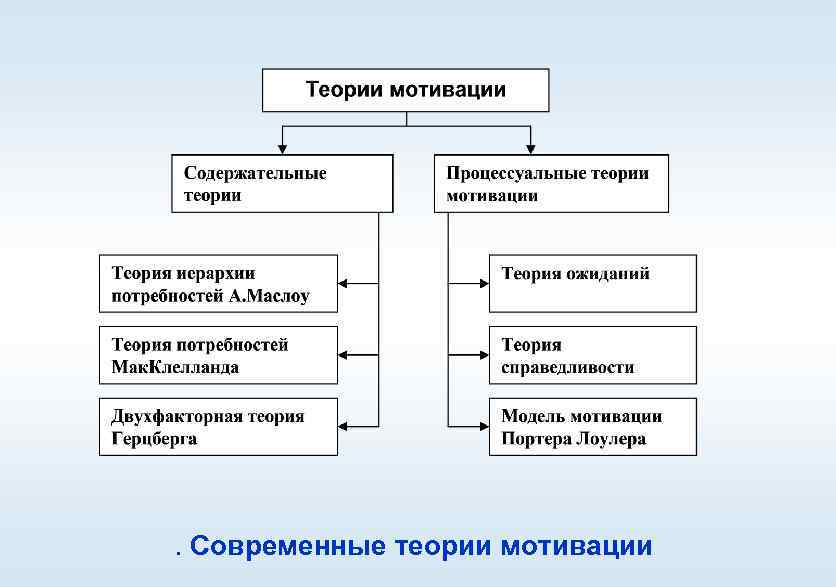 Теории мотивации

Содержательные теории

Процессуальные теории мотивации

Теория иерархии потребностей А.Маслоу

Теория потребностей МакКлелланда

Двухфакторная теория Герцберга

Теория ожиданий

Теория справедливости

Модель мотивации Портера Лоулера

. Современные теории мотивации